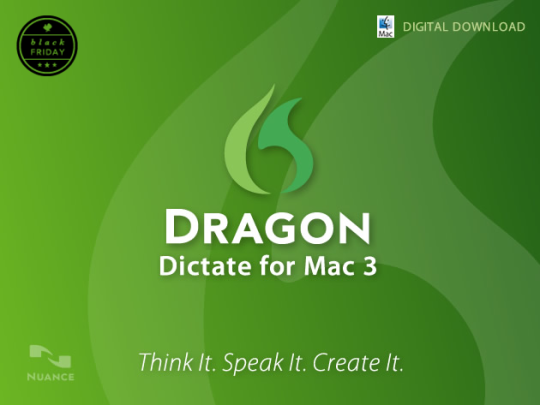 black
FRIDAY

Mac

DIGITAL DOWNLOAD

DRAGON
Dictate for Mac 3

Think It. Speak It. Create It.

NUANCE